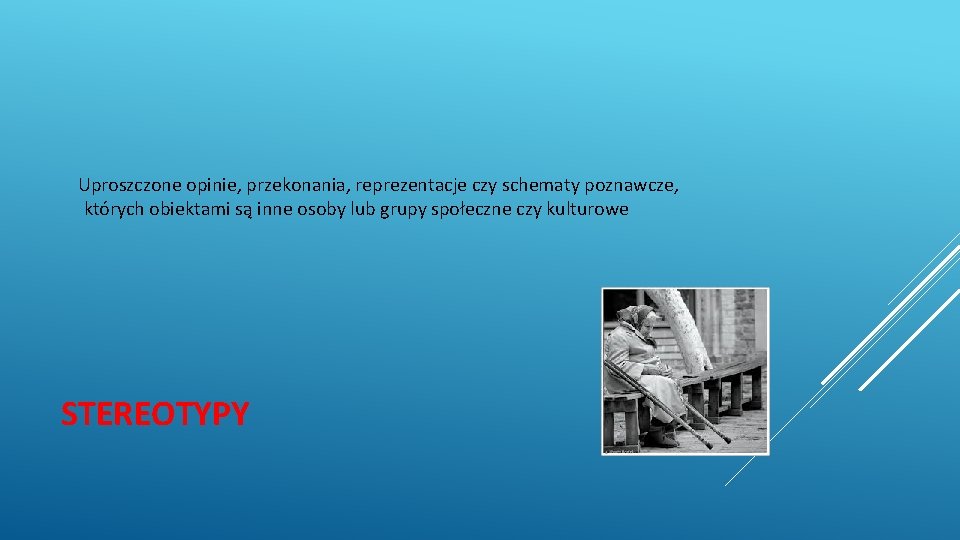 Uproszczone opinie, przekonania, reprezentacje czy schematy poznawcze, których obiektami są inne osoby lub grupy społeczne czy kulturowe

STEREOTYPY